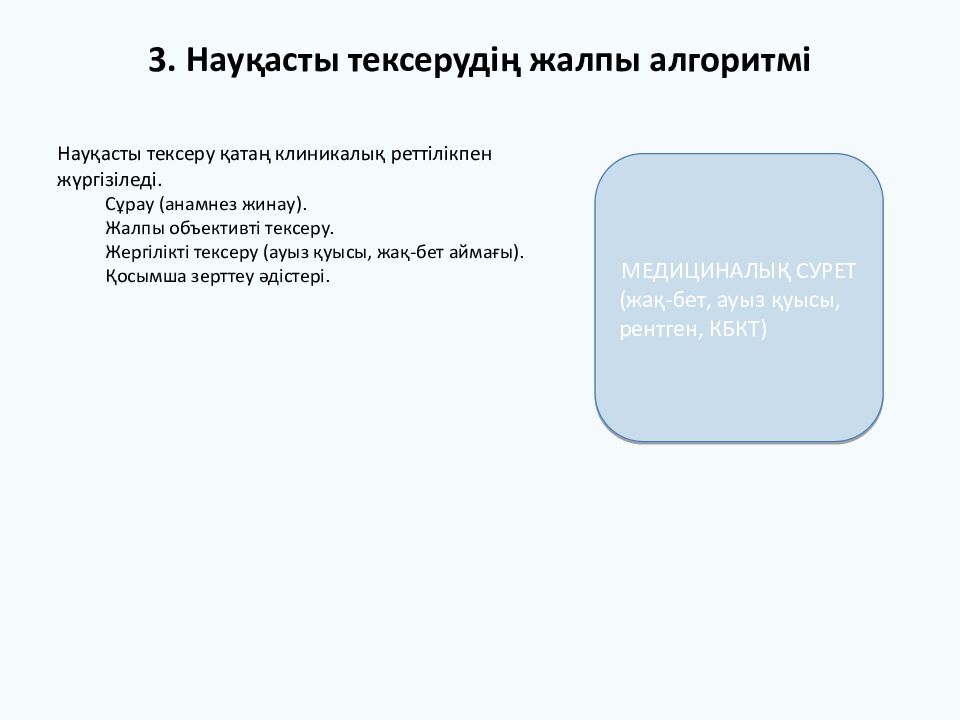 3. Науқасты тексерудің жалпы алгоритмі

Науқасты тексеру қатаң клиникалық реттілікпен жүргізіледі.
Сұрау (анамнез жинау).
Жалпы объективті тексеру.
Жергілікті тексеру (ауыз қуысы, жақ-бет аймағы).
Қосымша зерттеу әдістері.

МЕДИЦИНАЛЫҚ СУРЕТ (жақ-бет, ауыз қуысы, рентген, КБКТ)